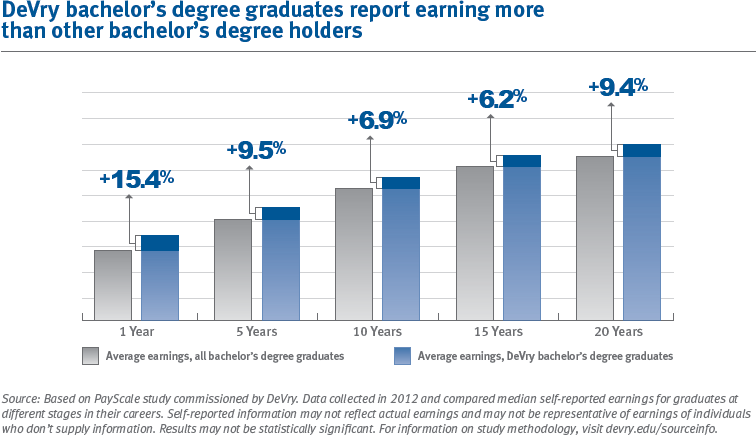 DeVry bachelor's degree graduates report earning more than other bachelor's degree holders

+15.4%

+9.5%

+6.9%

+6.2%

+9.4%

1 Year

5 Years

10 Years

15 Years

20 Years

Average earnings, all bachelor's degree graduates

Average earnings, DeVry bachelor's degree graduates

Source: Based on PayScale study commissioned by DeVry. Data collected in 2012 and compared median self-reported earnings for graduates at different stages in their careers. Self-reported information may not reflect actual earnings and may not be representative of earnings of individuals who don't supply information. Results may not be statistically significant. For information on study methodology, visit devry.edu/sourceinfo.